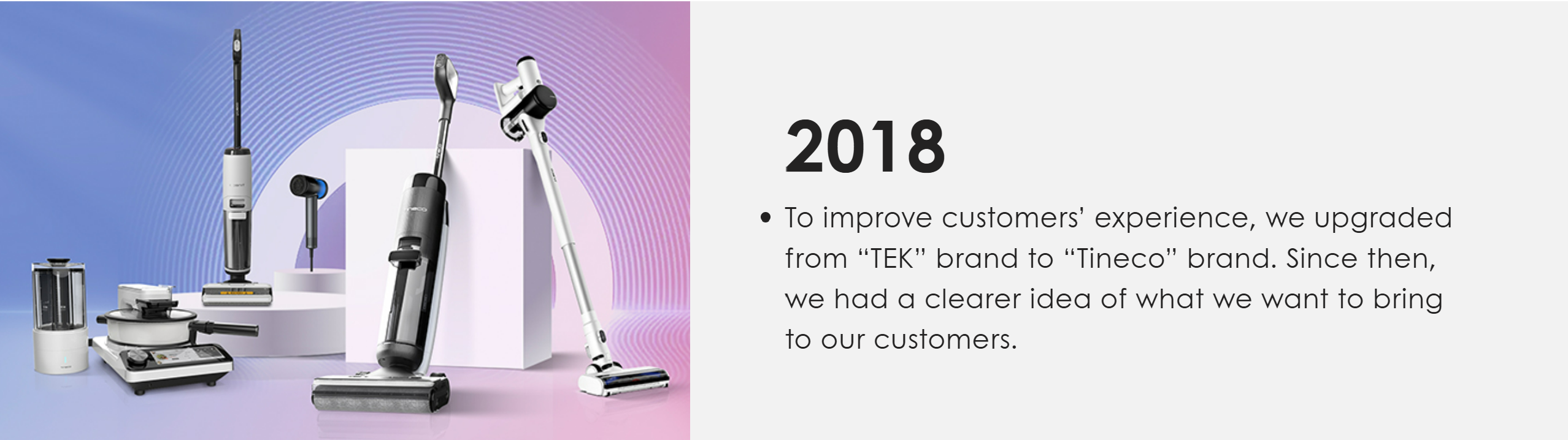 2018

• To improve customers' experience, we upgraded from "TEK" brand to "Tineco" brand. Since then, we had a clearer idea of what we want to bring to our customers.